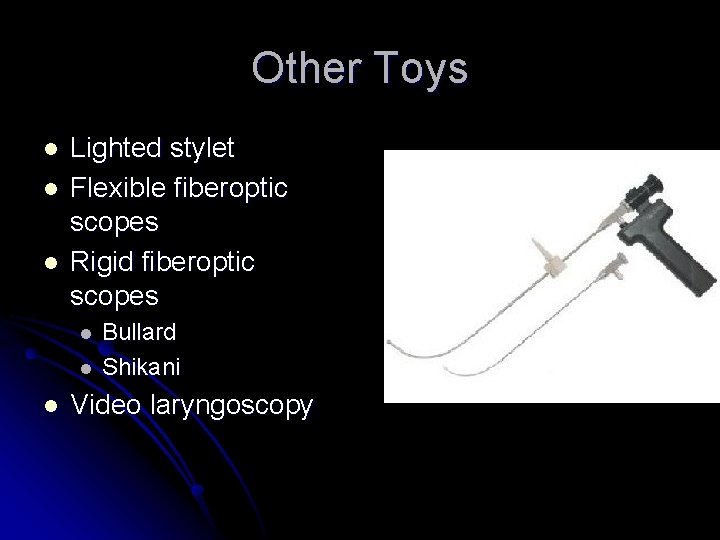 Other Toys

- Lighted stylet
- Flexible fiberoptic scopes
- Rigid fiberoptic scopes
  - Bullard
  - Shikani
- Video laryngoscopy